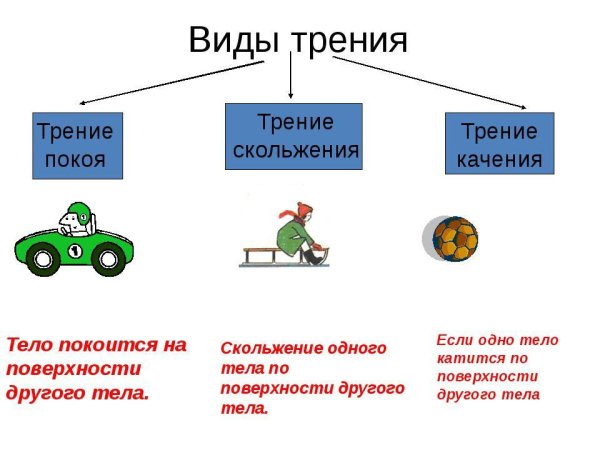 Виды трения

Трение покоя

Трение скольжения

Трение качения

1

1

Тело покоится на поверхности другого тела.

Скольжение одного тела по поверхности другого тела.

Если одно тело катится по поверхности другого тела